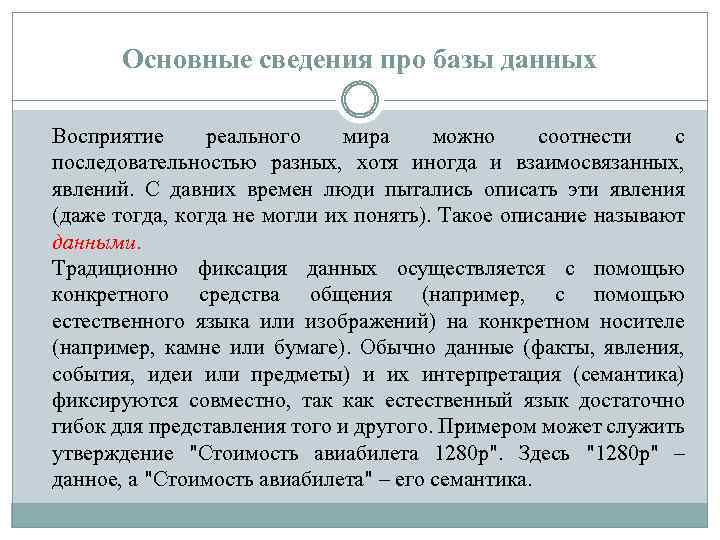 Основные сведения про базы данных

Восприятие реального мира можно соотнести с последовательностью разных, хотя иногда и взаимосвязанных, явлений. С давних времен люди пытались описать эти явления (даже тогда, когда не могли их понять). Такое описание называют данными.

Традиционно фиксация данных осуществляется с помощью конкретного средства общения (например, с помощью естественного языка или изображений) на конкретном носителе (например, камне или бумаге). Обычно данные (факты, явления, события, идеи или предметы) и их интерпретация (семантика) фиксируются совместно, так как естественный язык достаточно гибок для представления того и другого. Примером может служить утверждение "Стоимость авиабилета 1280р". Здесь "1280р" – данное, а "Стоимость авиабилета" – его семантика.